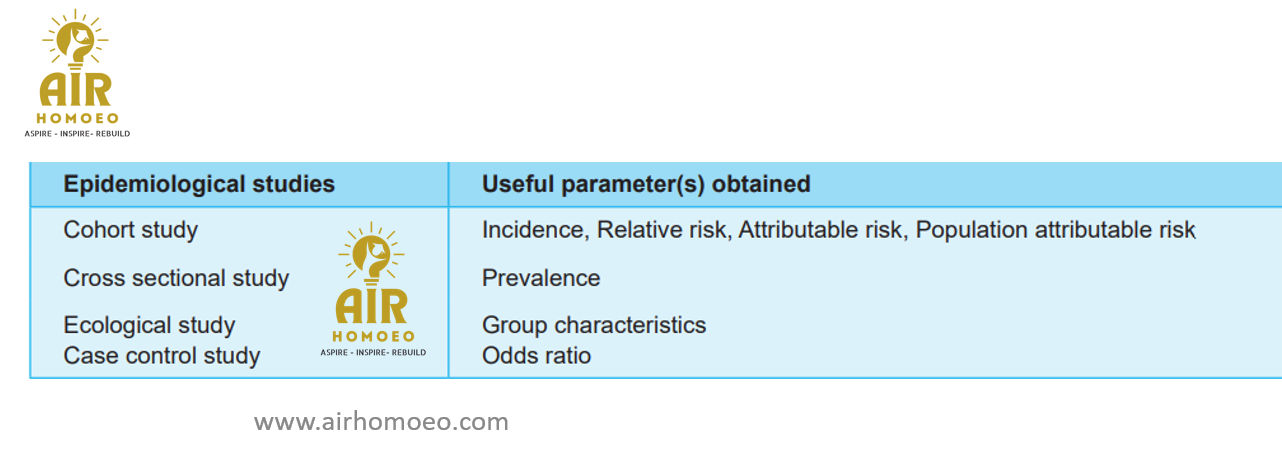 AIR
HOMOEO
ASPIRE - INSPIRE- REBUILD

| Epidemiological studies | Useful parameter(s) obtained |
|---|---|
| Cohort study | Incidence, Relative risk, Attributable risk, Population attributable risk |
| Cross sectional study | Prevalence |
| Ecological study | Group characteristics |
| Case control study | Odds ratio |

AIR
HOMOEO
ASPIRE - INSPIRE- REBUILD

www.airhomoeo.com